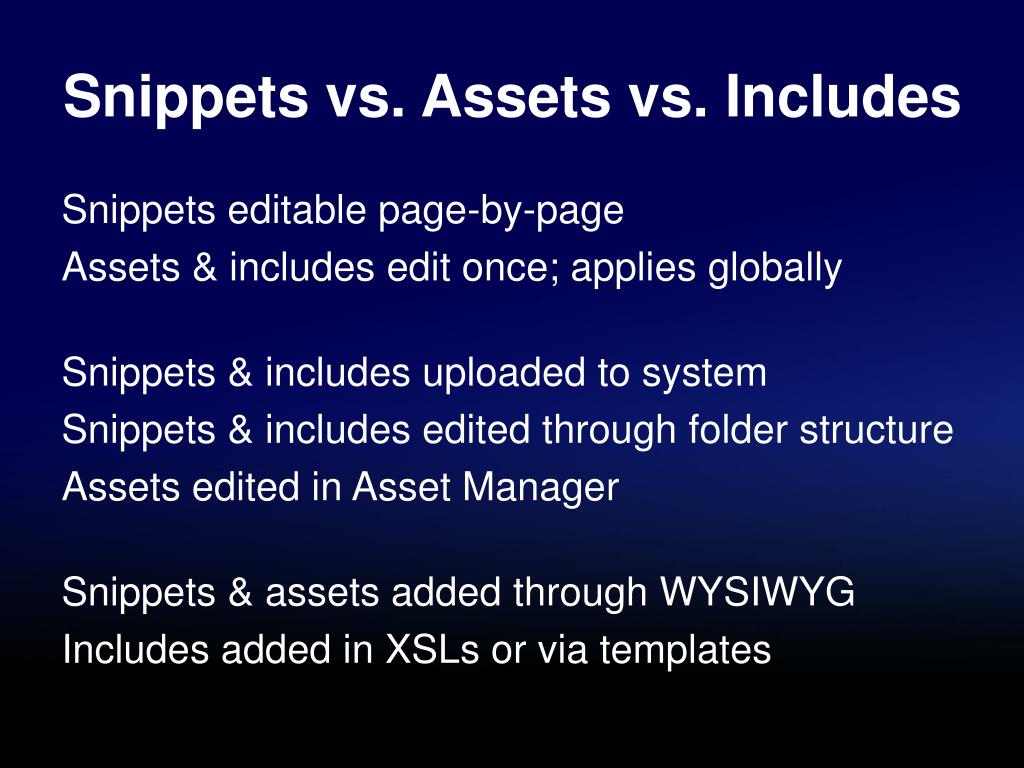 Snippets vs. Assets vs. Includes

Snippets editable page-by-page
Assets & includes edit once; applies globally

Snippets & includes uploaded to system
Snippets & includes edited through folder structure
Assets edited in Asset Manager

Snippets & assets added through WYSIWYG
Includes added in XSLs or via templates